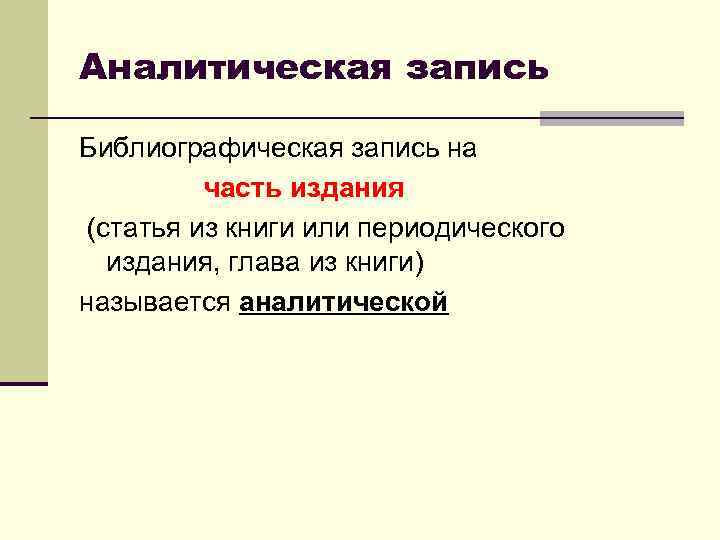 Аналитическая запись

Библиографическая запись на

часть издания

(статья из книги или периодического издания, глава из книги)

называется аналитической